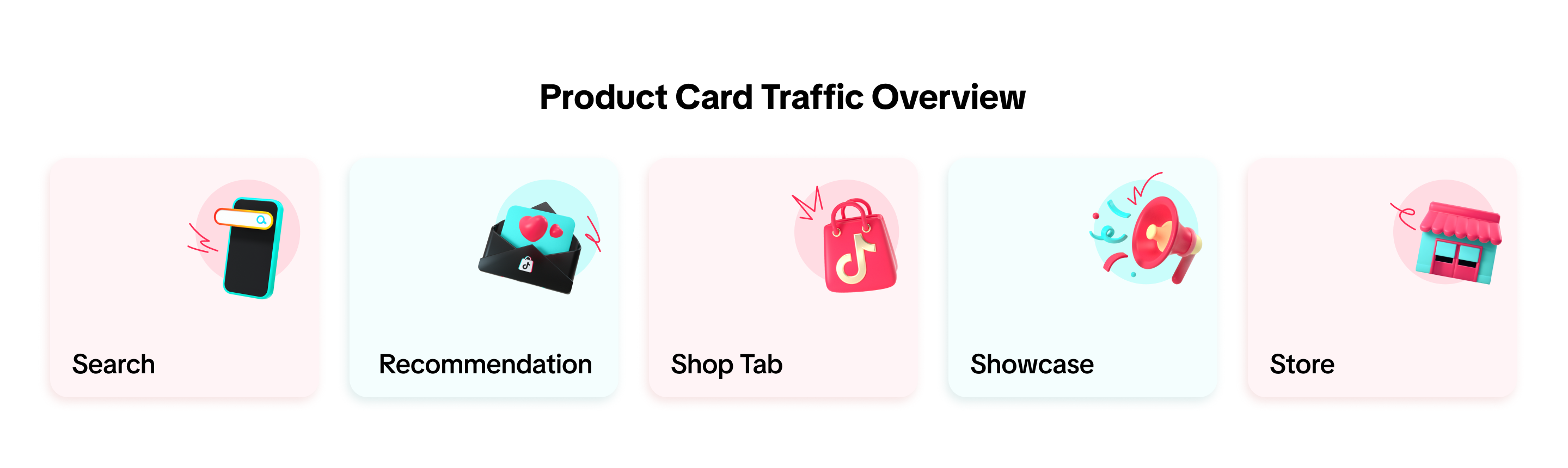 Product Card Traffic Overview

Search

Recommendation

Shop Tab

Showcase

Store